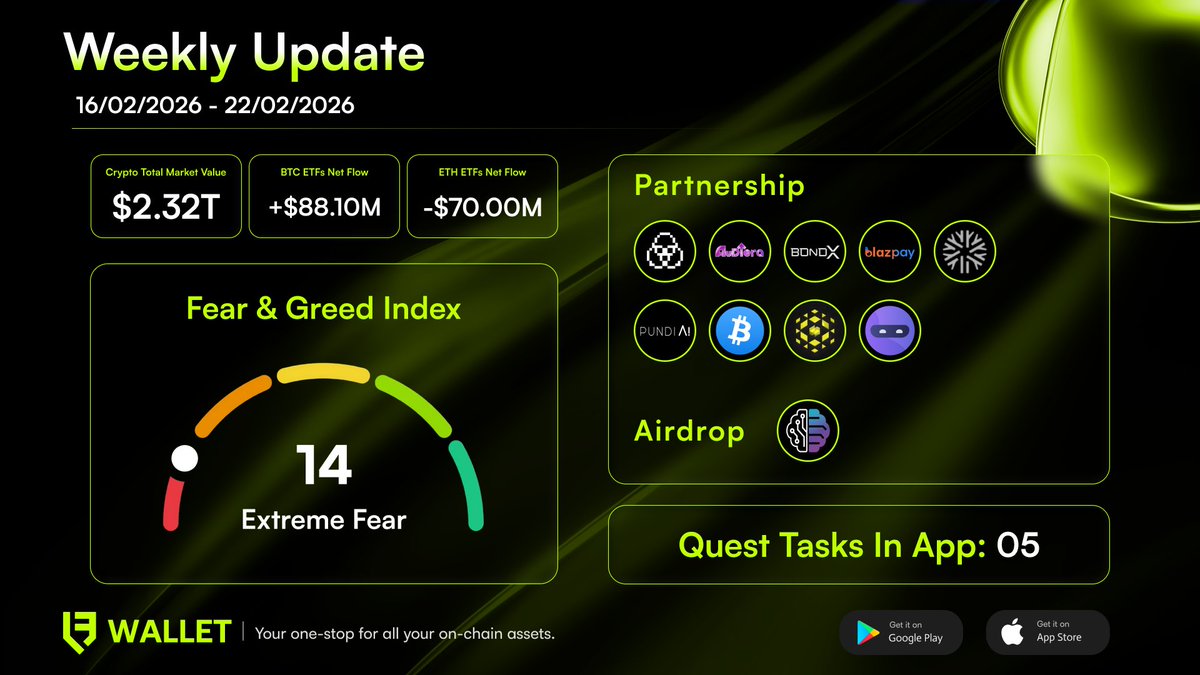 Weekly Update
16/02/2026 - 22/02/2026

Crypto Total Market Value
$2.32T

BTC ETFs Net Flow
+$88.10M

ETH ETFs Net Flow
-$70.00M

Fear & Greed Index
14
Extreme Fear

Partnership
Audiera BONDX blazpay
PUNDI AI

Airdrop

Quest Tasks In App: 05

WALLET | Your one-stop for all your on-chain assets.

Get it on Google Play
Get it on App Store